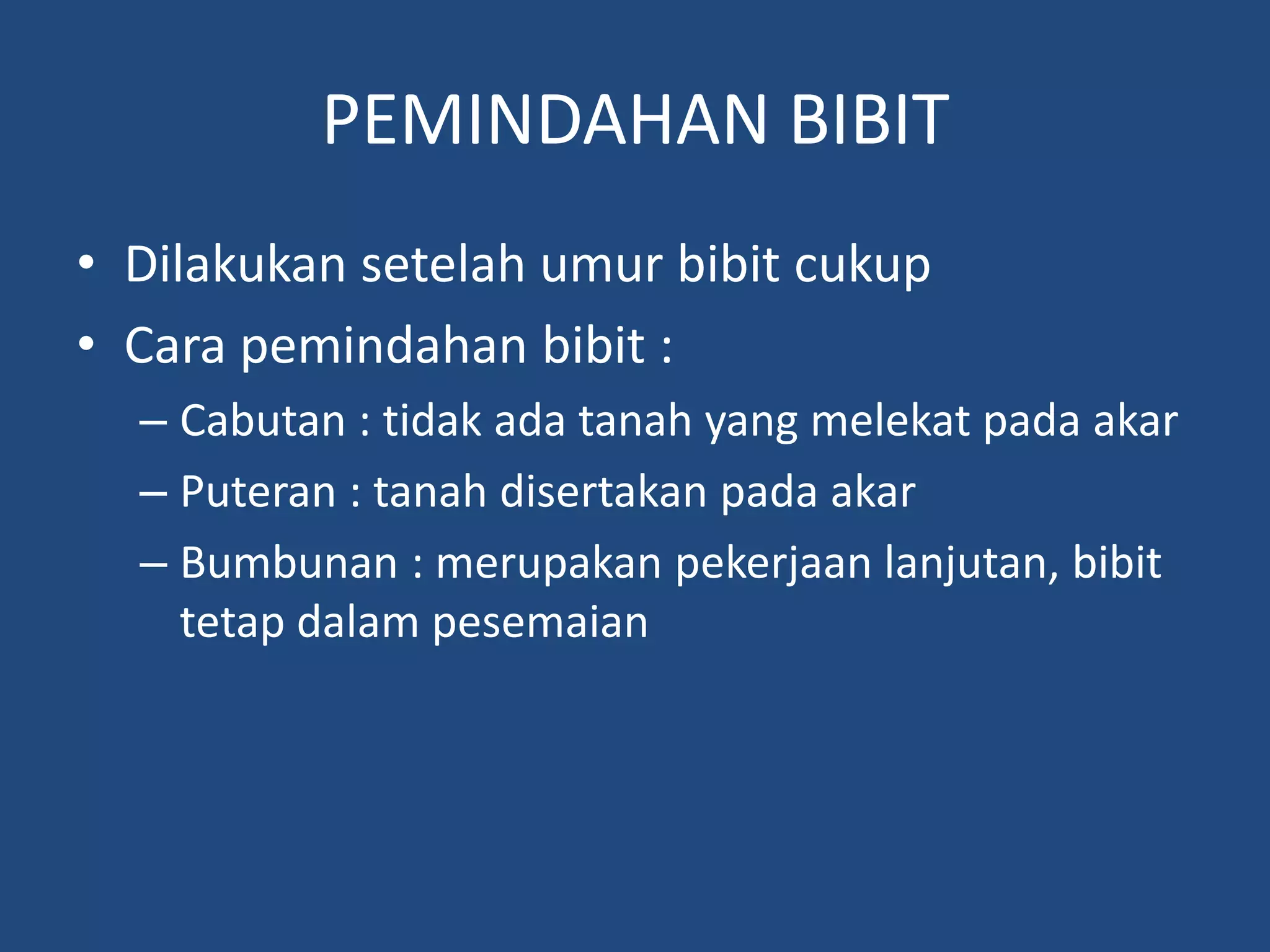 PEMINDAHAN BIBIT

• Dilakukan setelah umur bibit cukup
• Cara pemindahan bibit :
– Cabutan : tidak ada tanah yang melekat pada akar
– Puteran : tanah disertakan pada akar
– Bumbunan : merupakan pekerjaan lanjutan, bibit tetap dalam pesemaian